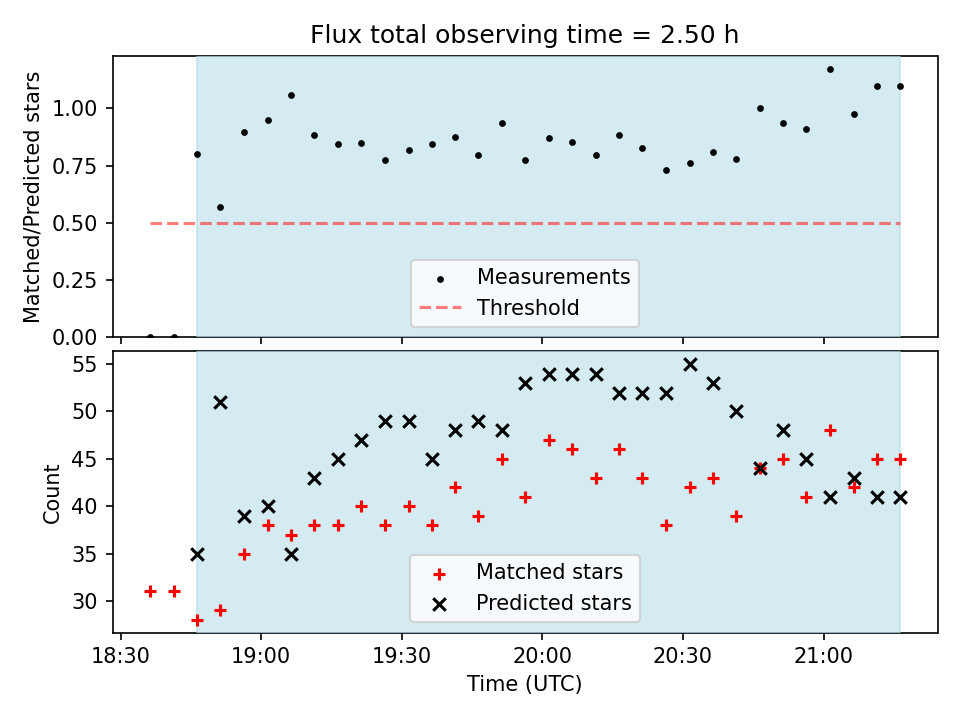 Flux total observing time = 2.50 h

Matched/Predicted stars

1.00
0.75
0.50
0.25
0.00

Measurements
Threshold

Count

55
50
45
40
35
30

Matched stars
Predicted stars

18:30
19:00
19:30
20:00
20:30
21:00

Time (UTC)